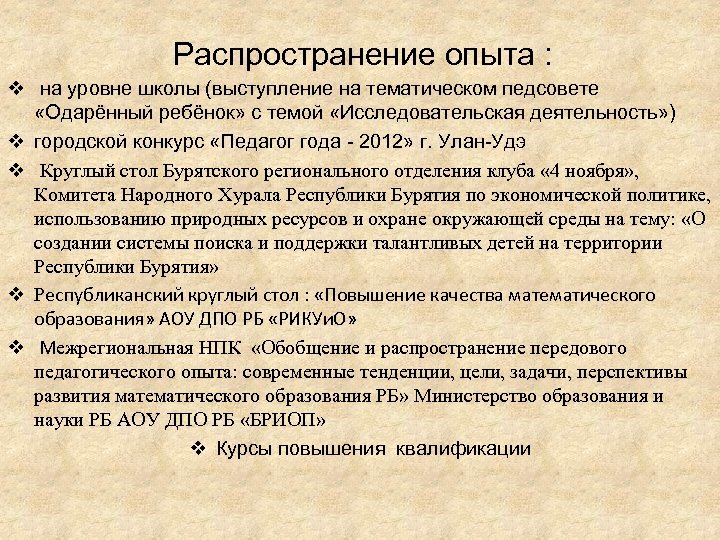 Распространение опыта :

❖ на уровне школы (выступление на тематическом педсовете «Одарённый ребёнок» с темой «Исследовательская деятельность»)

❖ городской конкурс «Педагог года - 2012» г. Улан-Удэ

❖ Круглый стол Бурятского регионального отделения клуба «4 ноября», Комитета Народного Хурала Республики Бурятия по экономической политике, использованию природных ресурсов и охране окружающей среды на тему: «О создании системы поиска и поддержки талантливых детей на территории Республики Бурятия»

❖ Республиканский круглый стол : «Повышение качества математического образования» АОУ ДПО РБ «РИКУиО»

❖ Межрегиональная НПК «Обобщение и распространение передового педагогического опыта: современные тенденции, цели, задачи, перспективы развития математического образования РБ» Министерство образования и науки РБ АОУ ДПО РБ «БРИОП»

❖ Курсы повышения квалификации